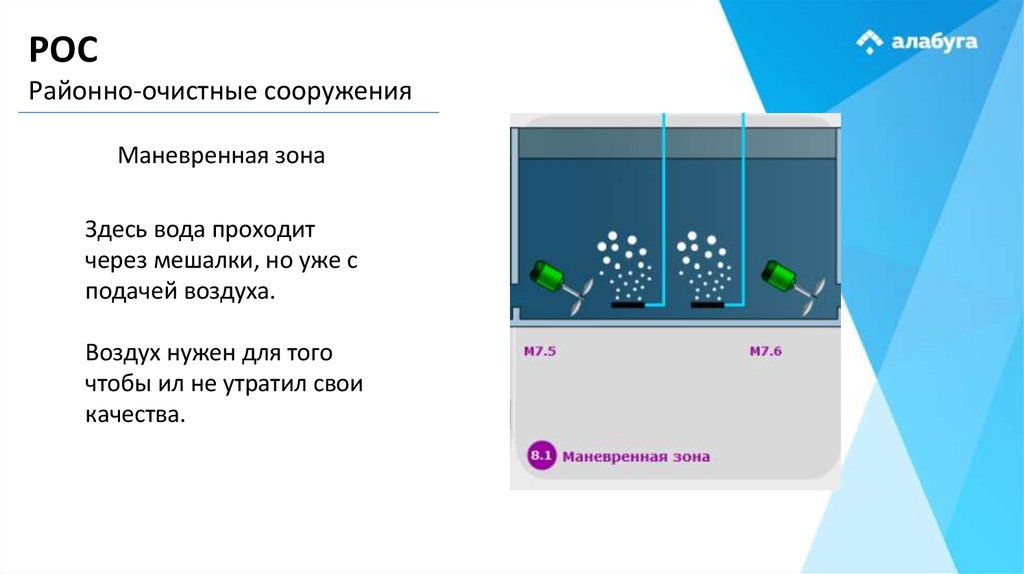 РОС
Районно-очистные сооружения

алабуга

Маневренная зона

Здесь вода проходит через мешалки, но уже с подачей воздуха.

Воздух нужен для того чтобы ил не утратил свои качества.

M7.5

M7.6

8.1 Маневренная зона